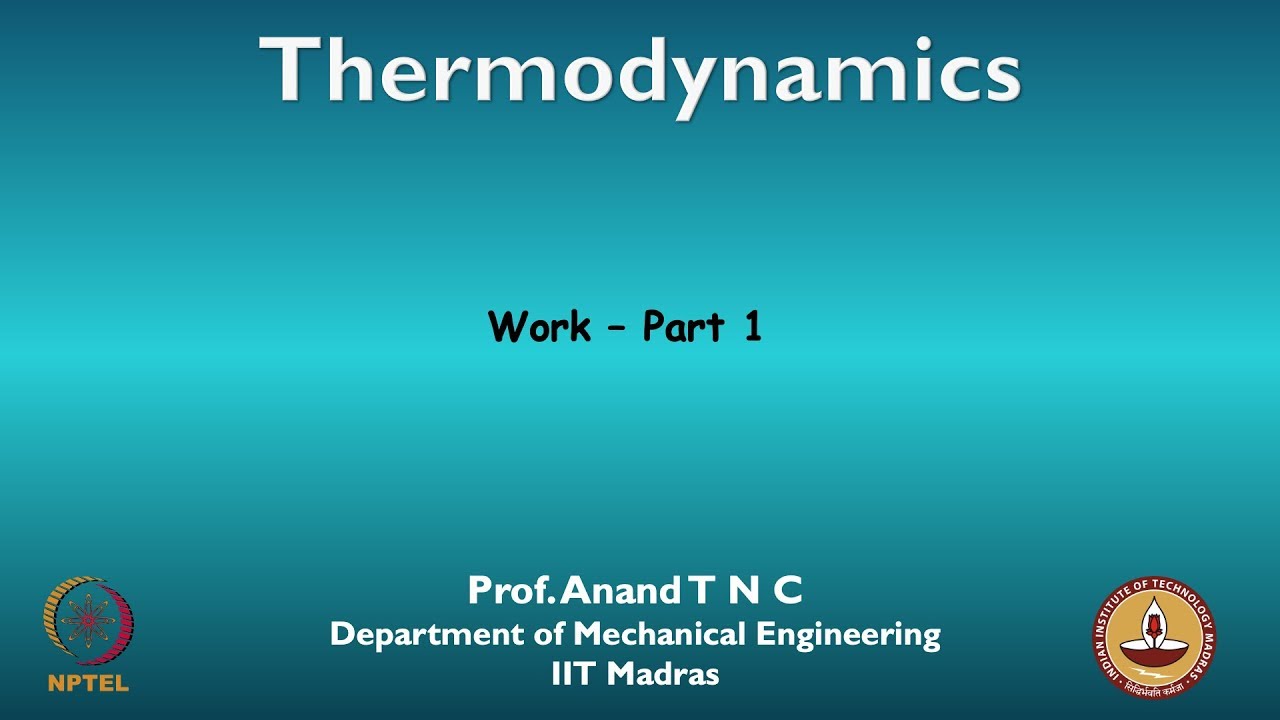 Thermodynamics

Work – Part 1

Prof. Anand T N C
Department of Mechanical Engineering
IIT Madras

NPTEL

INDIAN INSTITUTE OF TECHNOLOGY MADRAS
सिद्धिर्भवति कर्मजा